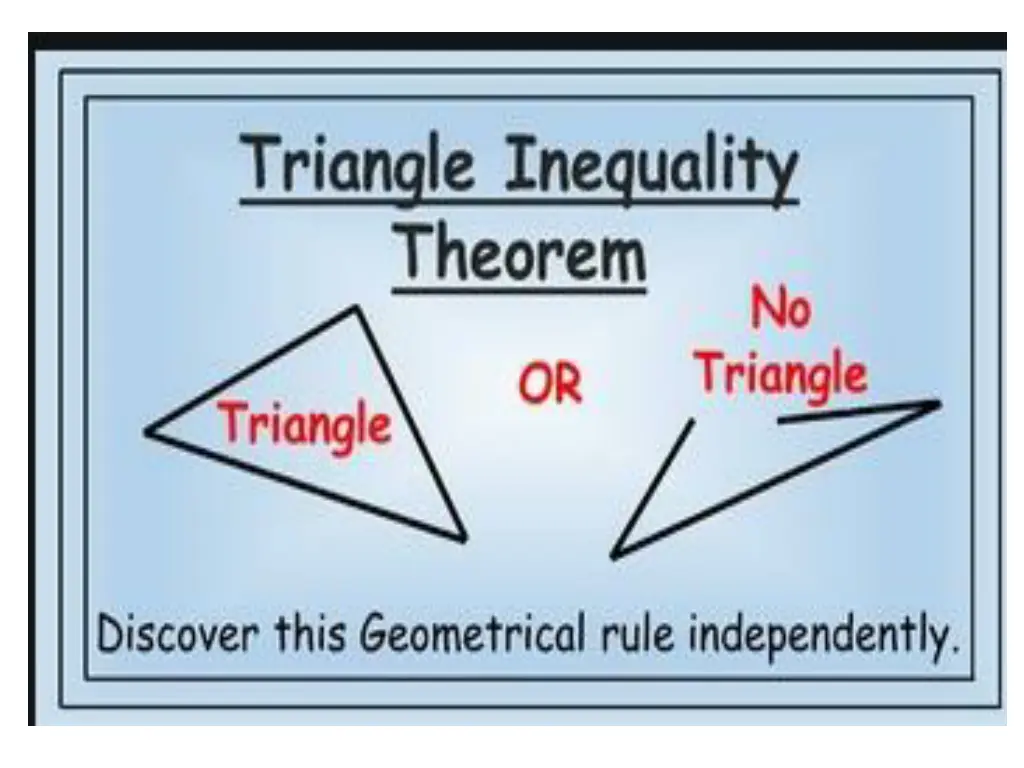 Triangle Inequality Theorem

Triangle

OR

No Triangle

Discover this Geometrical rule independently.